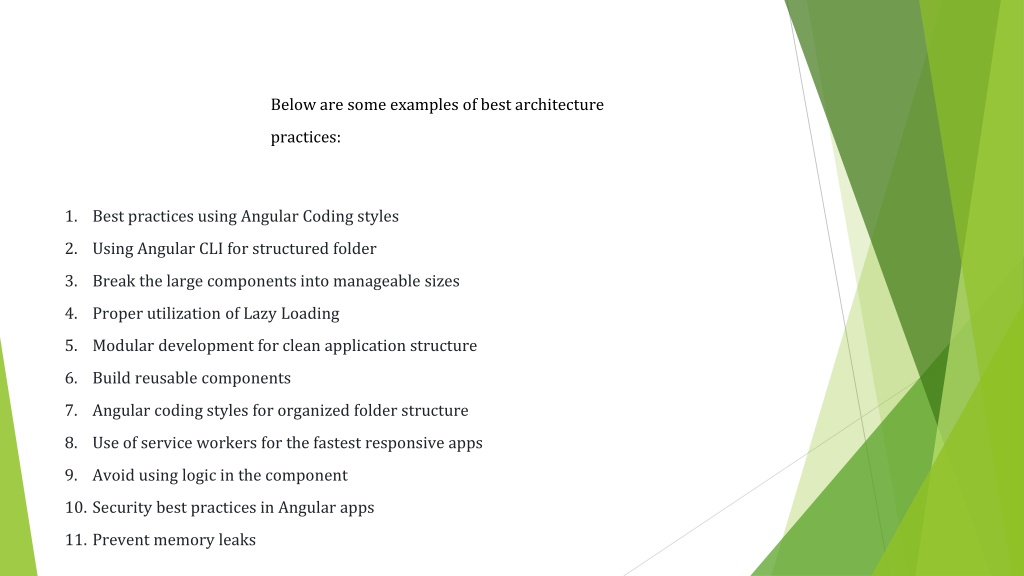 Below are some examples of best architecture practices:

1. Best practices using Angular Coding styles
2. Using Angular CLI for structured folder
3. Break the large components into manageable sizes
4. Proper utilization of Lazy Loading
5. Modular development for clean application structure
6. Build reusable components
7. Angular coding styles for organized folder structure
8. Use of service workers for the fastest responsive apps
9. Avoid using logic in the component
10. Security best practices in Angular apps
11. Prevent memory leaks